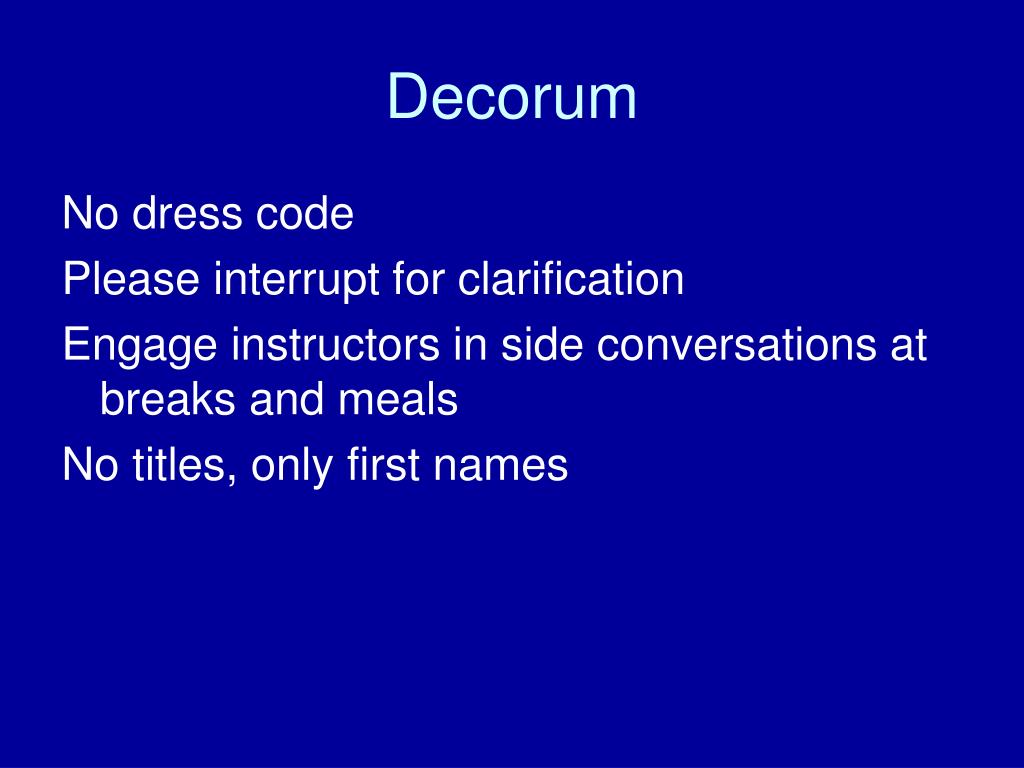 Decorum

No dress code

Please interrupt for clarification

Engage instructors in side conversations at breaks and meals

No titles, only first names